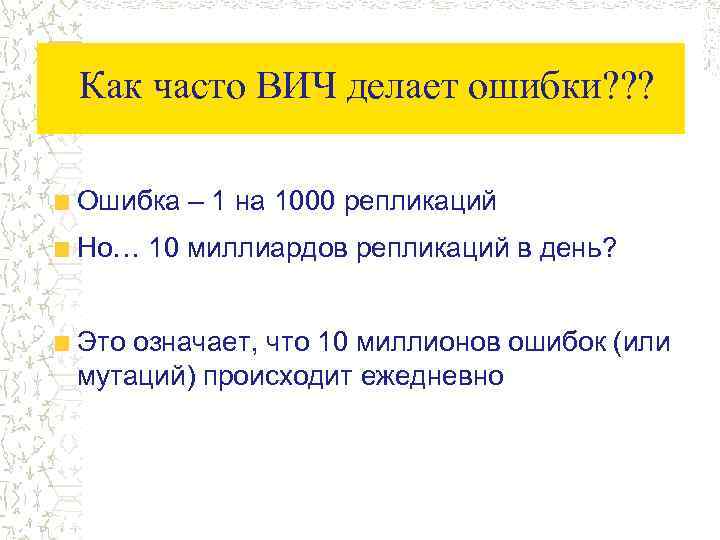 Как часто ВИЧ делает ошибки???

Ошибка – 1 на 1000 репликаций

Но… 10 миллиардов репликаций в день?

Это означает, что 10 миллионов ошибок (или мутаций) происходит ежедневно